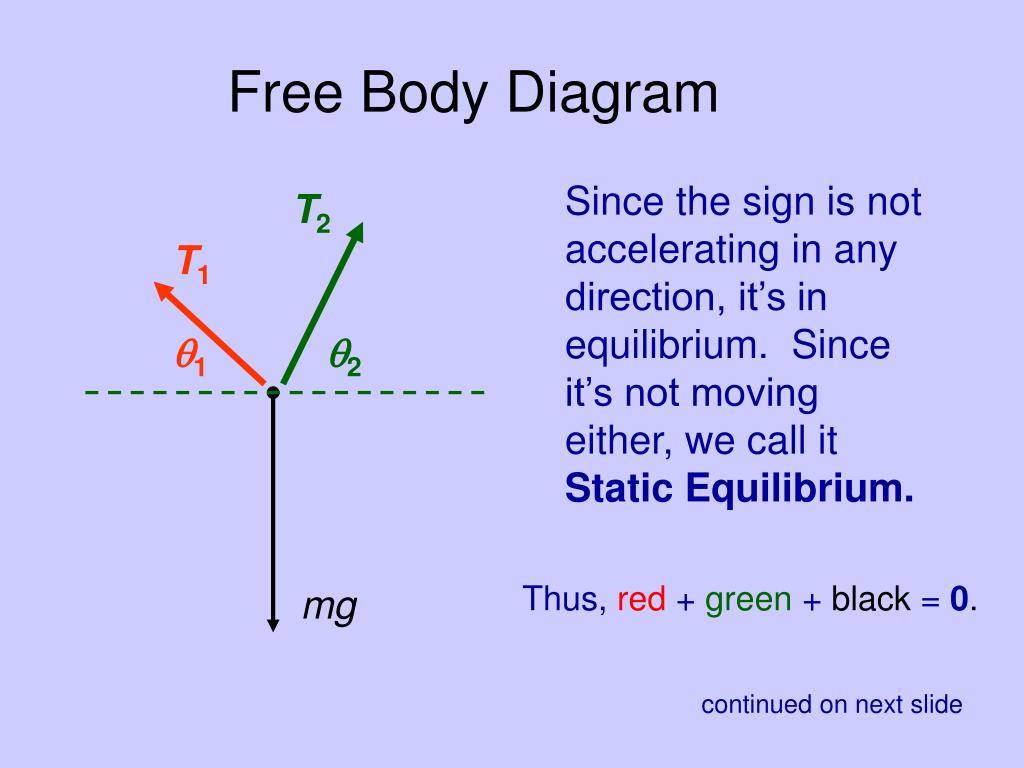 Free Body Diagram

$T_2$

$T_1$

$\theta_1$

$\theta_2$

$mg$

Since the sign is not accelerating in any direction, it's in equilibrium. Since it's not moving either, we call it **Static Equilibrium.**

Thus, red + green + black = **0**.

continued on next slide